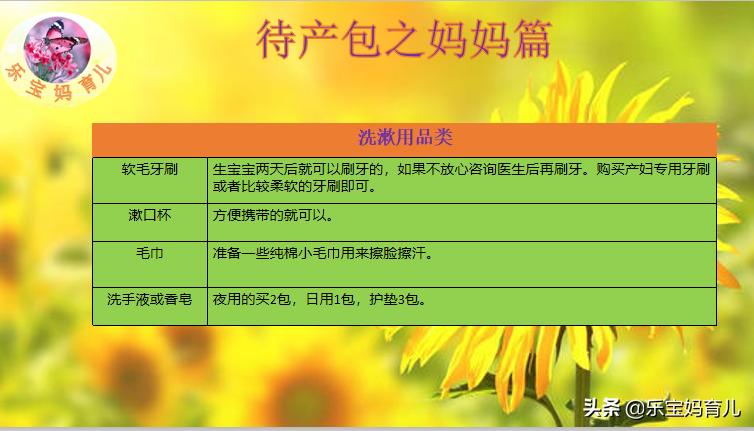 乐宝妈育儿

待产包之妈妈篇

| 洗漱用品类 | |
|---|---|
| 软毛牙刷 | 生宝宝两天后就可以刷牙的，如果不放心咨询医生后再刷牙。购买产妇专用牙刷或者比较柔软的牙刷即可。 |
| 漱口杯 | 方便携带的就可以。 |
| 毛巾 | 准备一些纯棉小毛巾用来擦脸擦汗。 |
| 洗手液或香皂 | 夜用的买2包，日用1包，护垫3包。 |

头条 @乐宝妈育儿